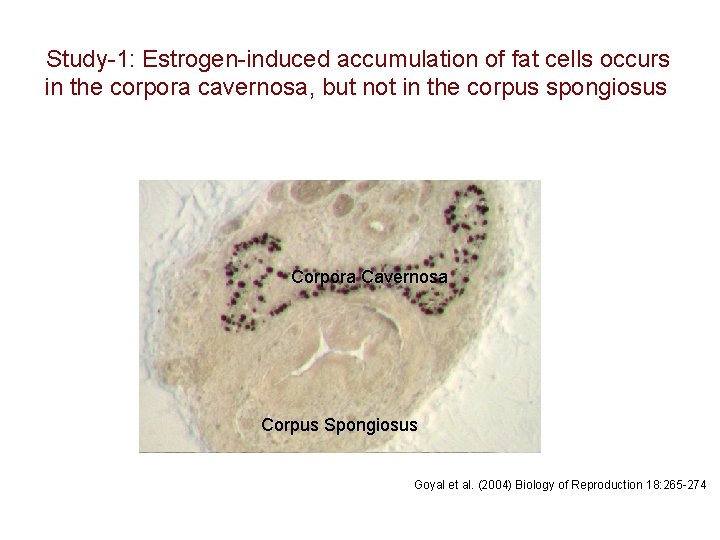 Study-1: Estrogen-induced accumulation of fat cells occurs in the corpora cavernosa, but not in the corpus spongiosus

Corpora Cavernosa

Corpus Spongiosus

Goyal et al. (2004) Biology of Reproduction 18:265-274